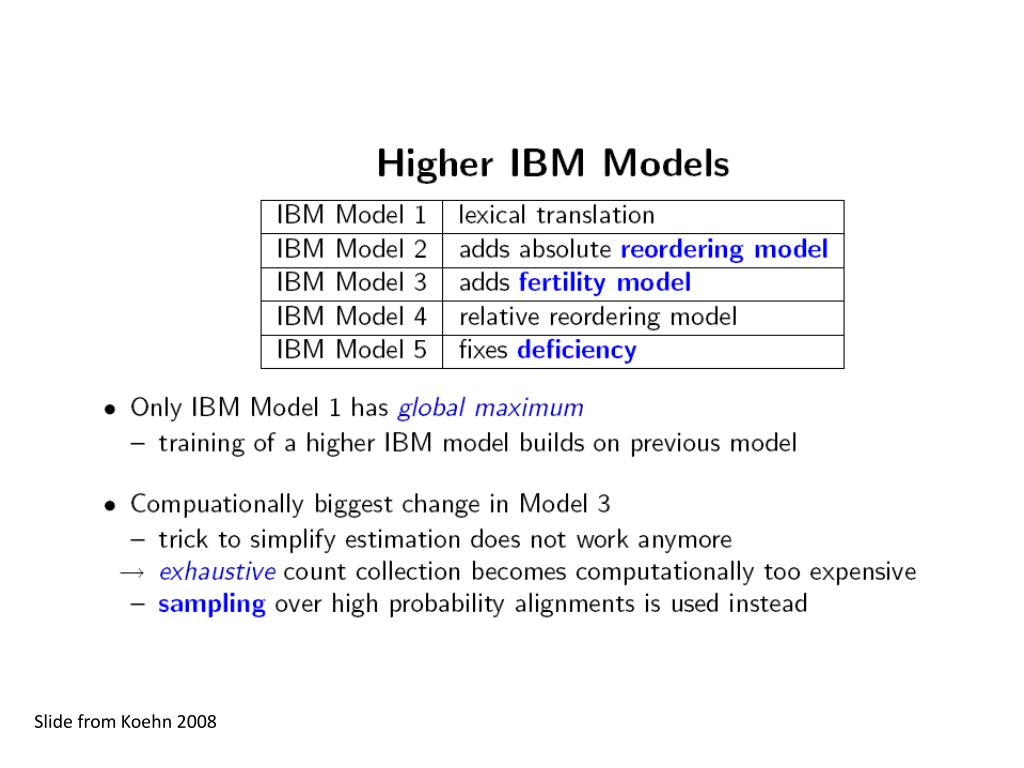 Higher IBM Models

| IBM Model 1 | lexical translation |
|---|---|
| IBM Model 2 | adds absolute reordering model |
| IBM Model 3 | adds fertility model |
| IBM Model 4 | relative reordering model |
| IBM Model 5 | fixes deficiency |

• Only IBM Model 1 has global maximum
– training of a higher IBM model builds on previous model

• Compuationally biggest change in Model 3
– trick to simplify estimation does not work anymore
→ exhaustive count collection becomes computationally too expensive
– sampling over high probability alignments is used instead

Slide from Koehn 2008